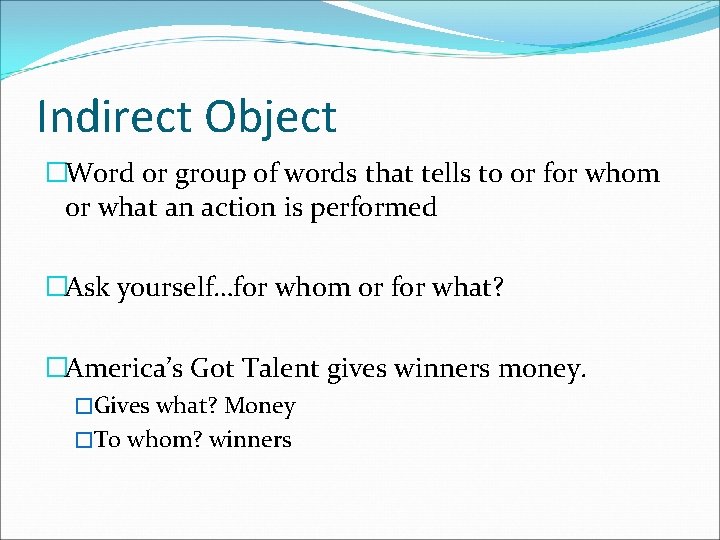 Indirect Object

□Word or group of words that tells to or for whom or what an action is performed

□Ask yourself…for whom or for what?

□America's Got Talent gives winners money.

□Gives what? Money

□To whom? winners